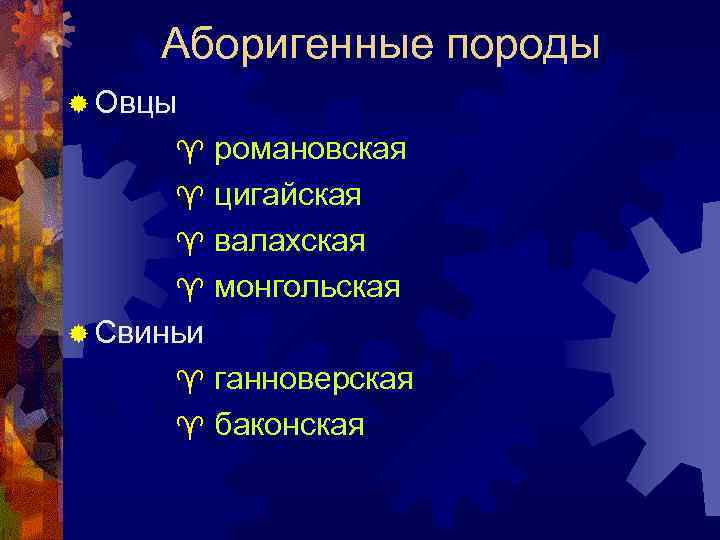 Аборигенные породы

Овцы

романовская

цигайская

валахская

монгольская

Свиньи

ганноверская

баконская